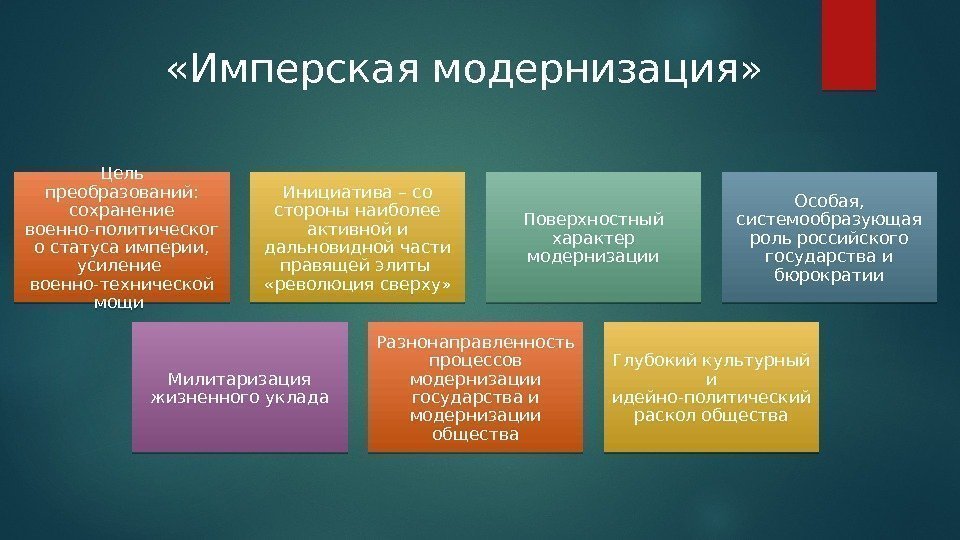 «Имперская модернизация»

Цель преобразований: сохранение военно-политического статуса империи, усиление военно-технической мощи

Инициатива – со стороны наиболее активной и дальновидной части правящей элиты «революция сверху»

Поверхностный характер модернизации

Особая, системообразующая роль российского государства и бюрократии

Милитаризация жизненного уклада

Разнонаправленность процессов модернизации государства и модернизации общества

Глубокий культурный и идейно-политический раскол общества